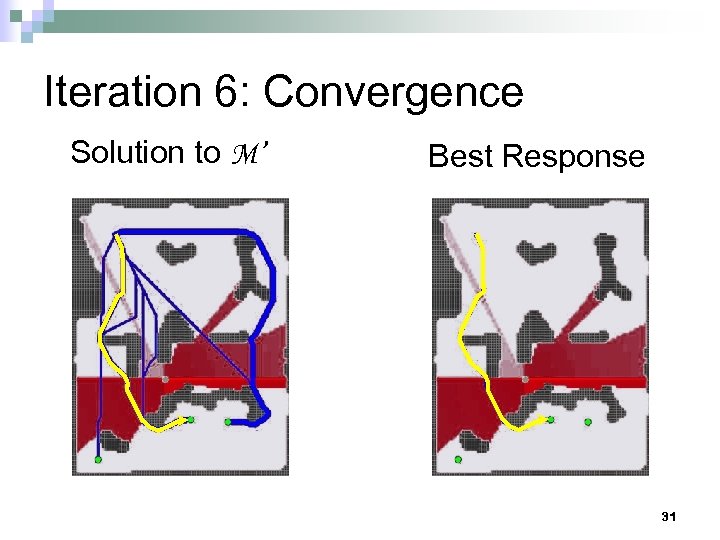 Iteration 6: Convergence

Solution to $\mathcal{M}'$

Best Response

31